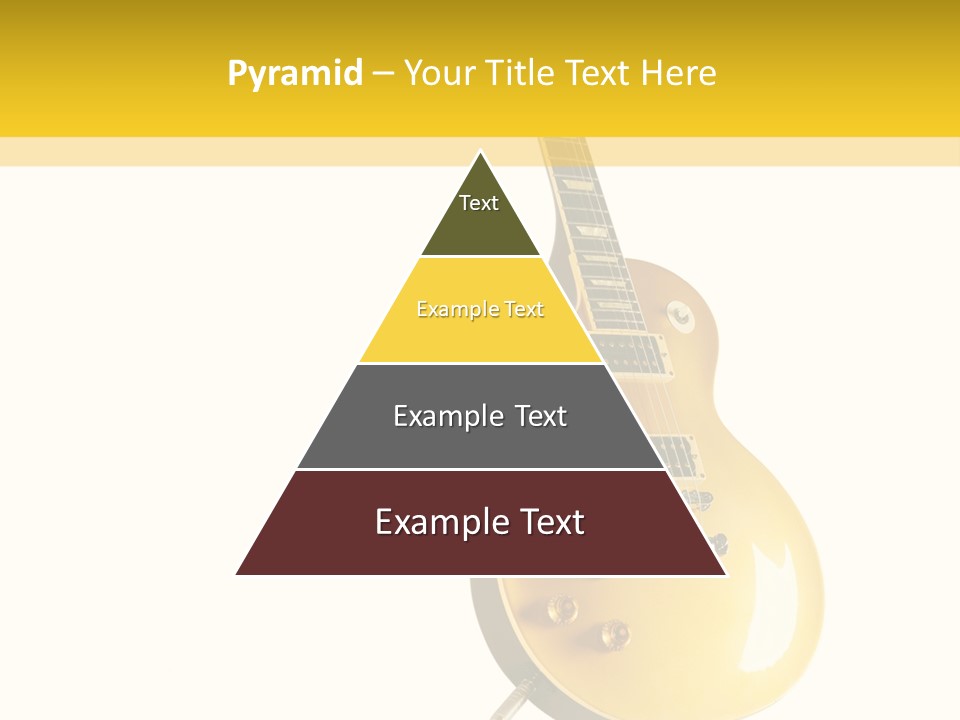 Pyramid – Your Title Text Here

Text

Example Text

Example Text

Example Text